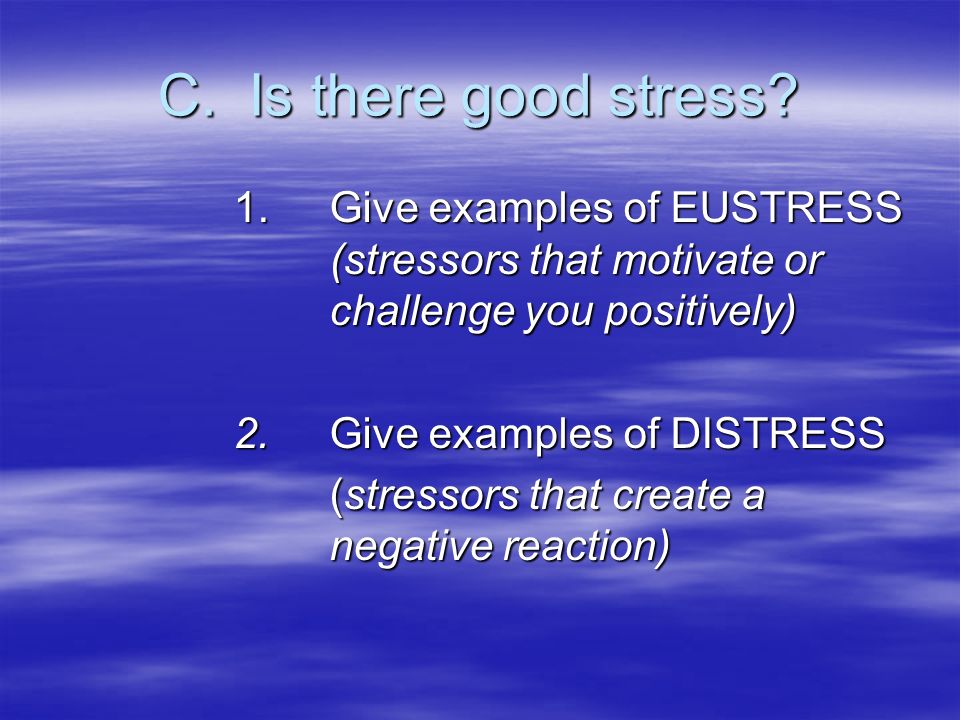 C. Is there good stress?

1. Give examples of EUSTRESS (stressors that motivate or challenge you positively)

2. Give examples of DISTRESS (stressors that create a negative reaction)